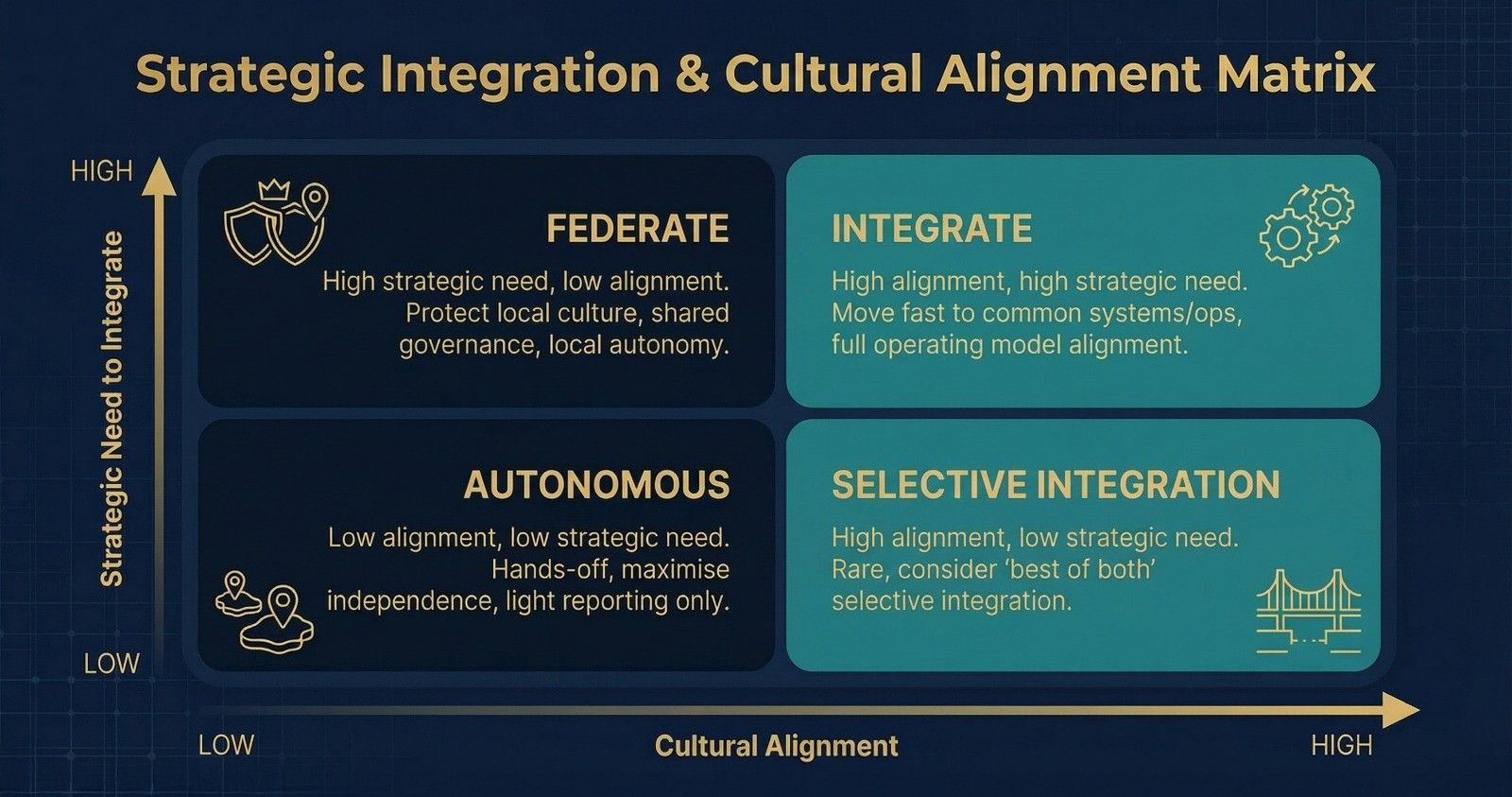 Strategic Integration & Cultural Alignment Matrix

HIGH

Strategic Need to Integrate

LOW

FEDERATE

High strategic need, low alignment. Protect local culture, shared governance, local autonomy.

INTEGRATE

High alignment, high strategic need. Move fast to common systems/ops, full operating model alignment.

AUTONOMOUS

Low alignment, low strategic need. Hands-off, maximise independence, light reporting only.

SELECTIVE INTEGRATION

High alignment, low strategic need. Rare, consider 'best of both' selective integration.

LOW

Cultural Alignment

HIGH